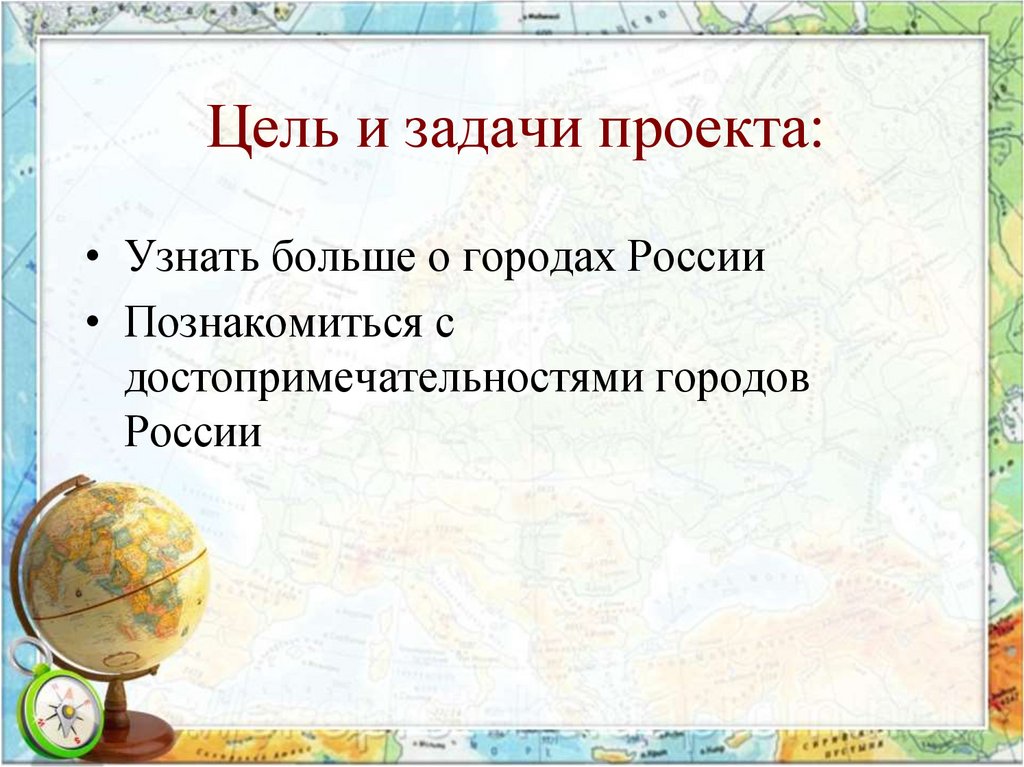 Цель и задачи проекта:

• Узнать больше о городах России

• Познакомиться с достопримечательностями городов России